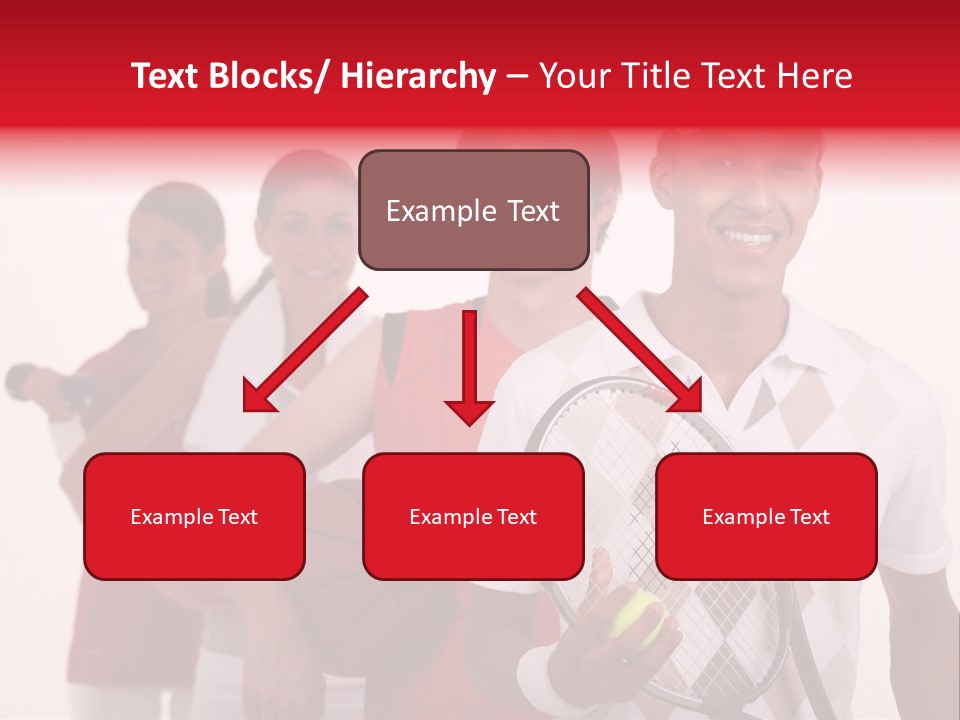 Text Blocks/ Hierarchy – Your Title Text Here

Example Text

Example Text

Example Text

Example Text